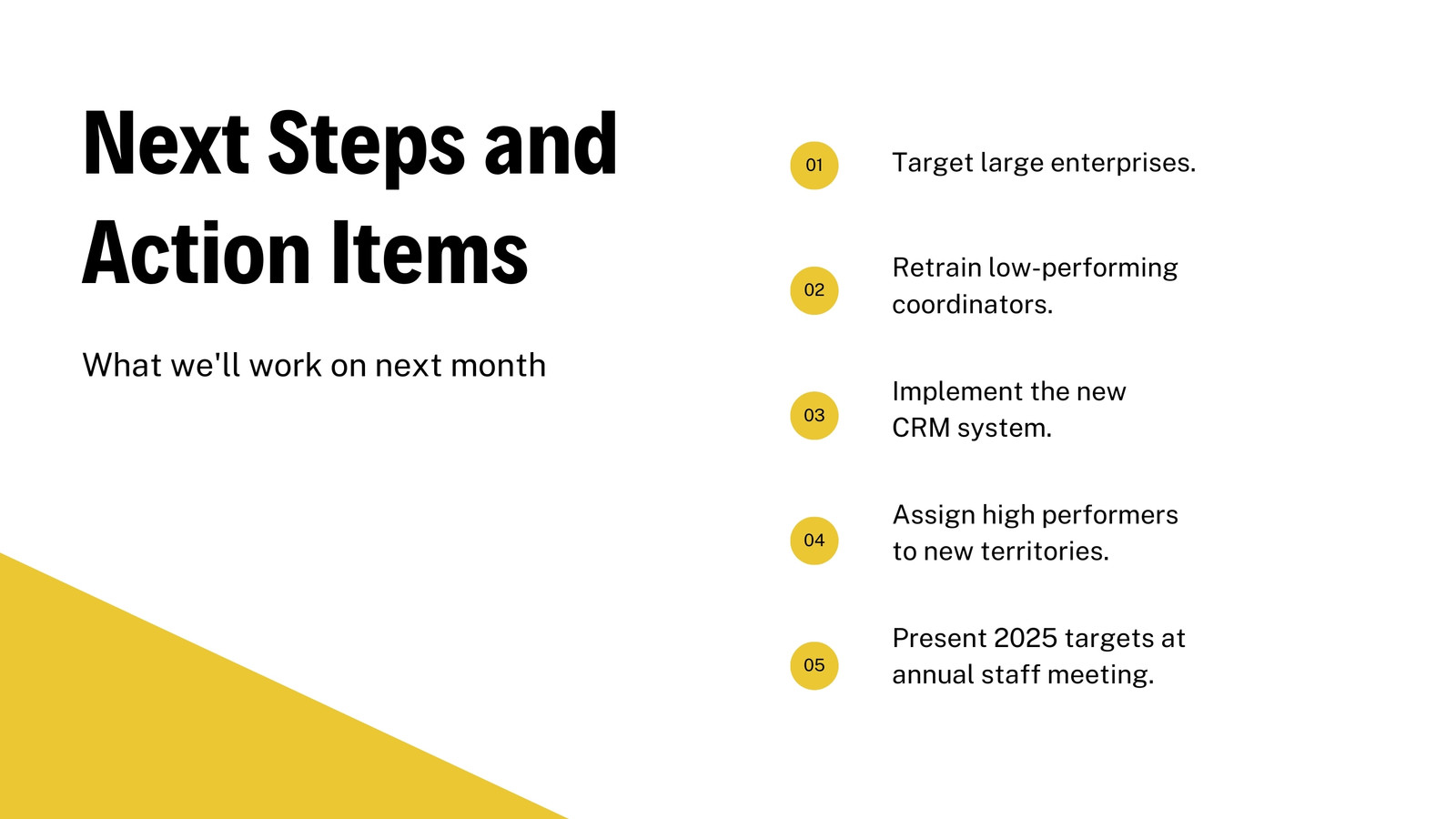 Next Steps and Action Items

What we'll work on next month

01 Target large enterprises.

02 Retrain low-performing coordinators.

03 Implement the new CRM system.

04 Assign high performers to new territories.

05 Present 2025 targets at annual staff meeting.